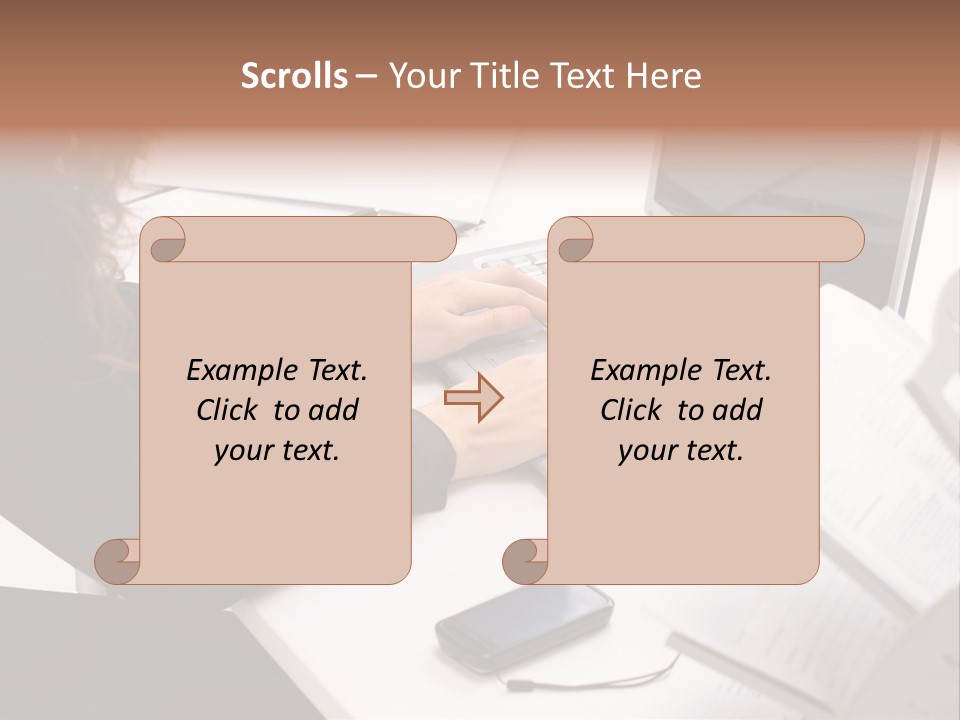 Scrolls – Your Title Text Here

Example Text. Click to add your text.

Example Text. Click to add your text.